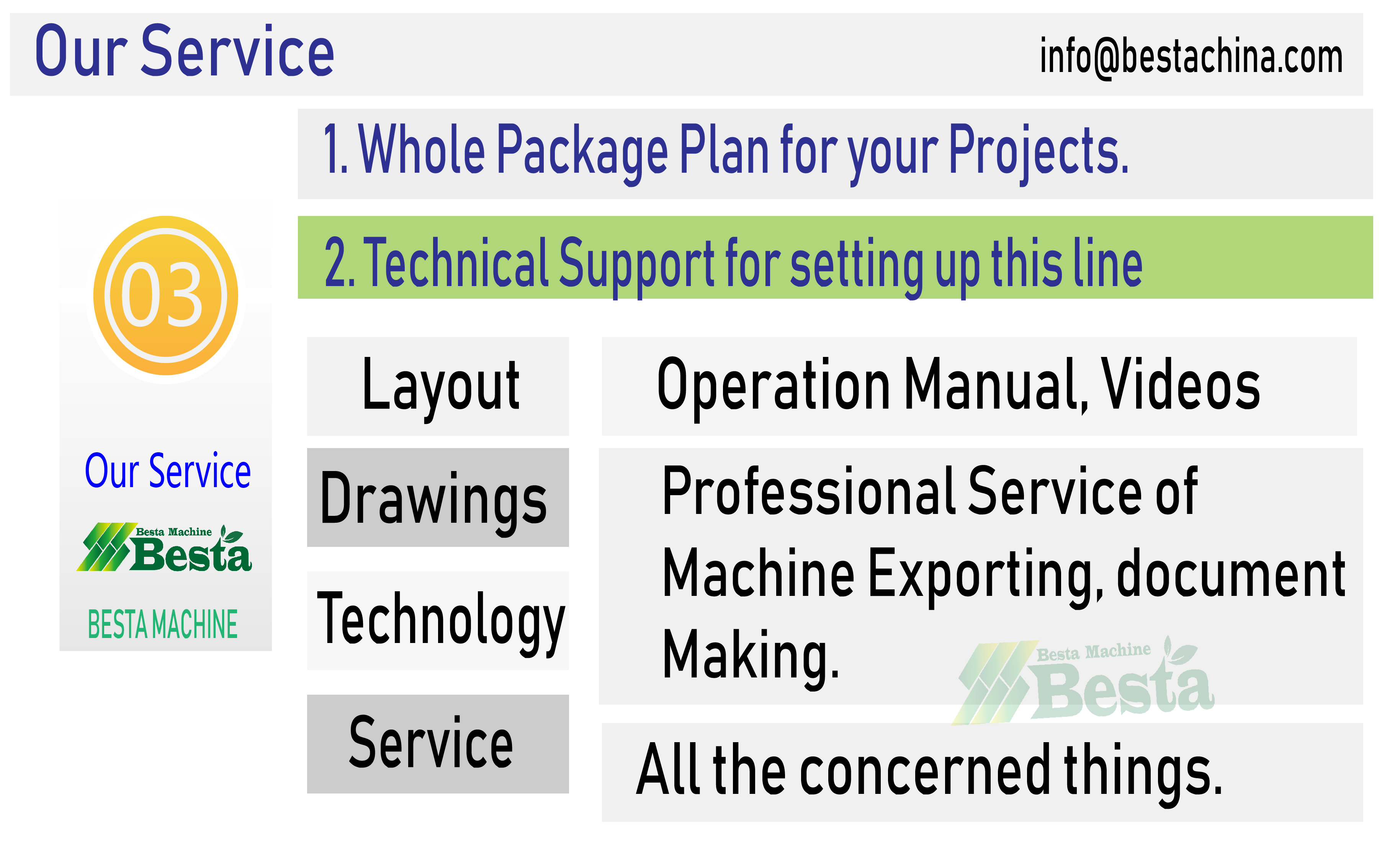 Our Service

info@bestachina.com

1. Whole Package Plan for your Projects.

2. Technical Support for setting up this line

03

Our Service

Besta Machine
Besta

BESTA MACHINE

Layout

Drawings

Technology

Service

Operation Manual, Videos

Professional Service of Machine Exporting, document Making.

Besta Machine
Besta

All the concerned things.